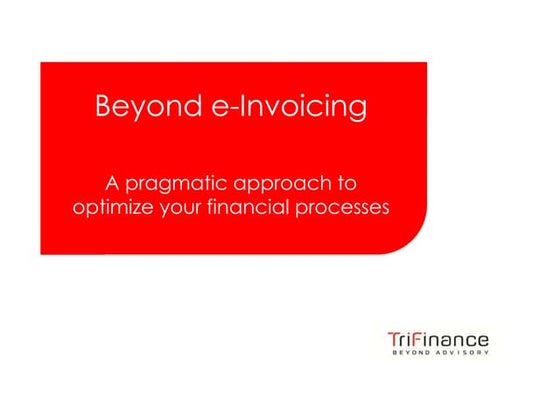 Beyond e-Invoicing

A pragmatic approach to optimize your financial processes

TriFinance
BEYOND ADVISORY